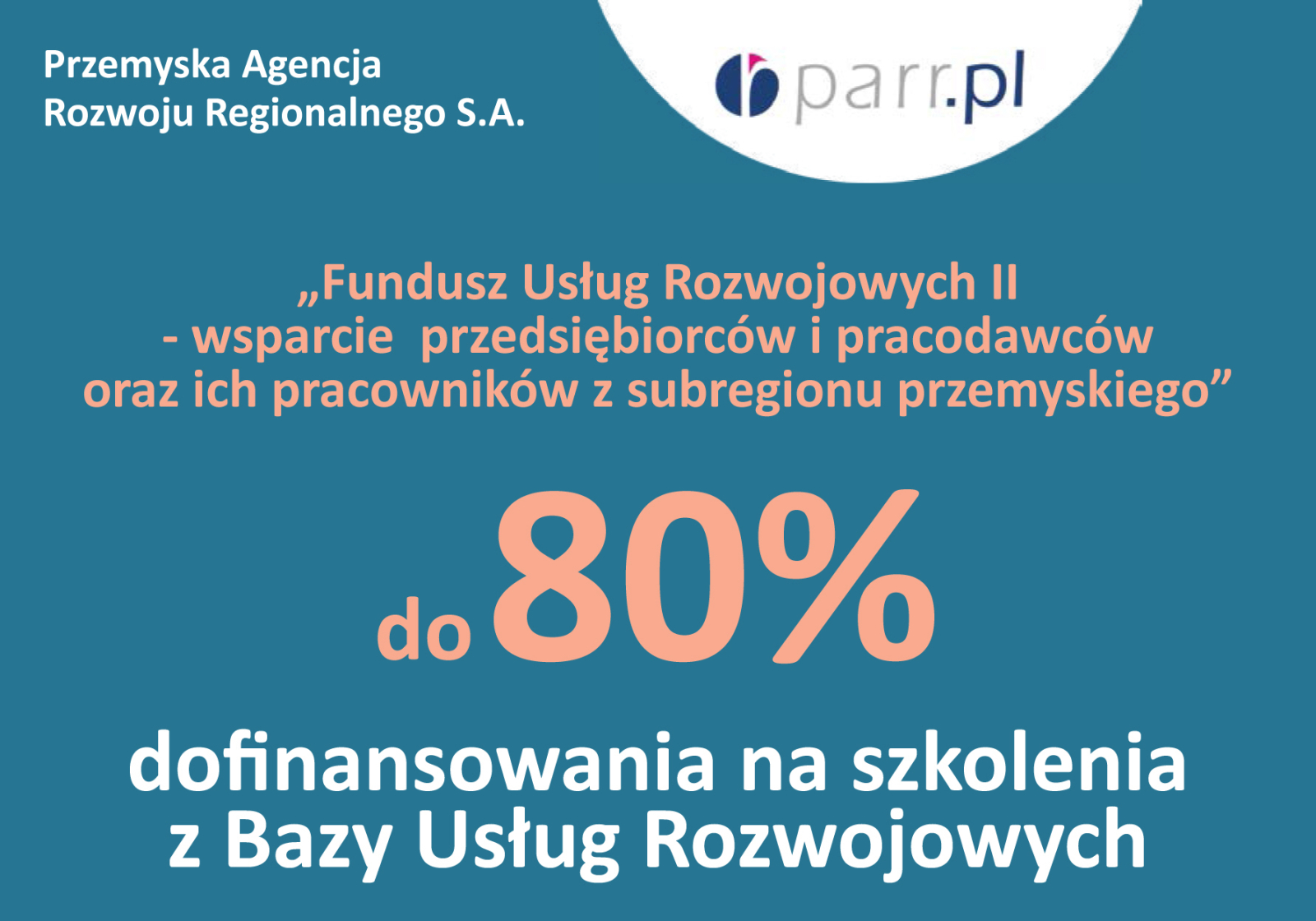 Przemyska Agencja
Rozwoju Regionalnego S.A.

parr.pl

„Fundusz Usług Rozwojowych II
- wsparcie przedsiębiorców i pracodawców
oraz ich pracowników z subregionu przemyskiego”

do 80%

dofinansowania na szkolenia
z Bazy Usług Rozwojowych